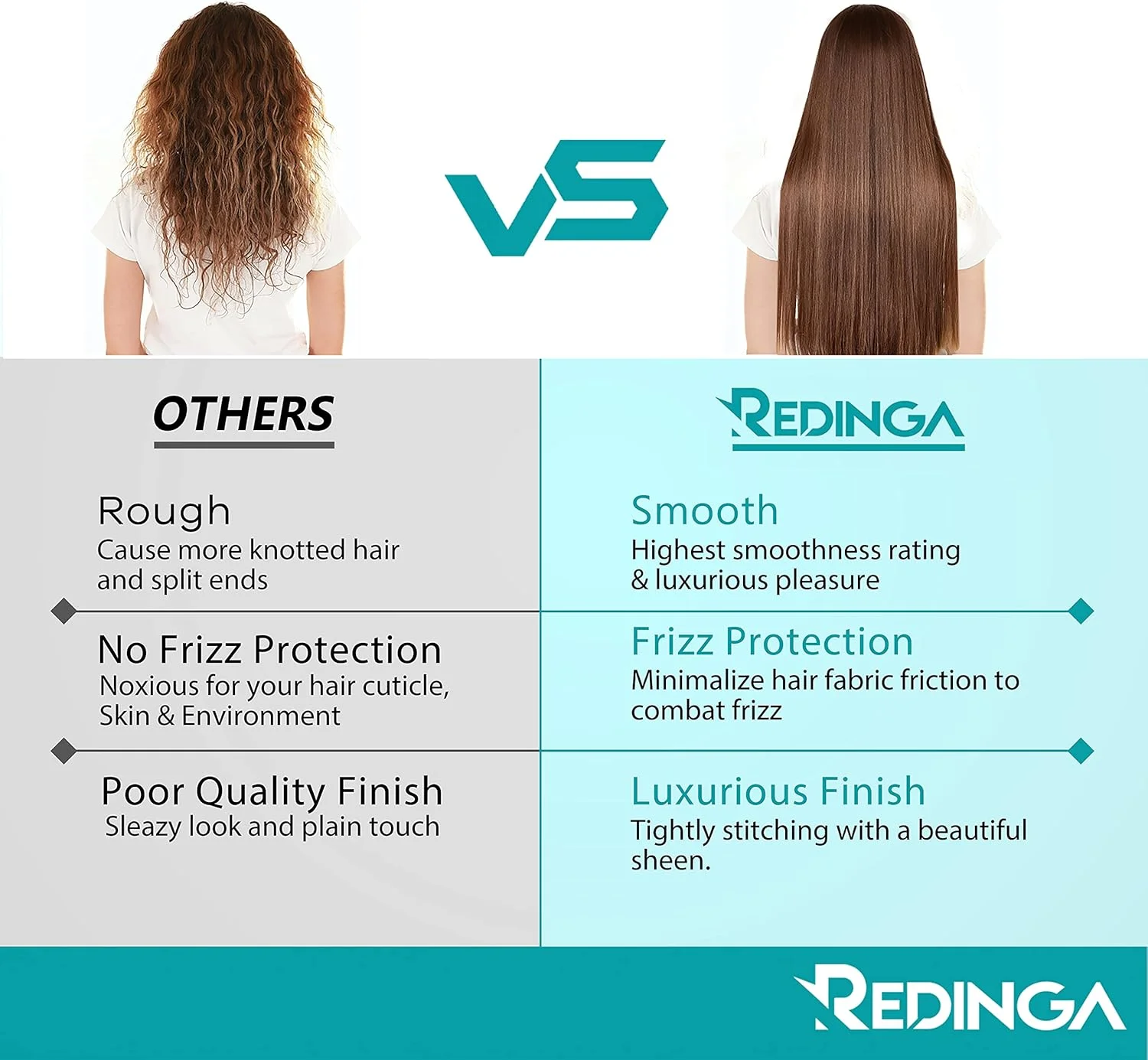 VS

OTHERS

Rough
Cause more knotted hair and split ends

No Frizz Protection
Noxious for your hair cuticle, Skin & Environment

Poor Quality Finish
Sleazy look and plain touch

REDINGA

Smooth
Highest smoothness rating & luxurious pleasure

Frizz Protection
Minimalize hair fabric friction to combat frizz

Luxurious Finish
Tightly stitching with a beautiful sheen.

REDINGA